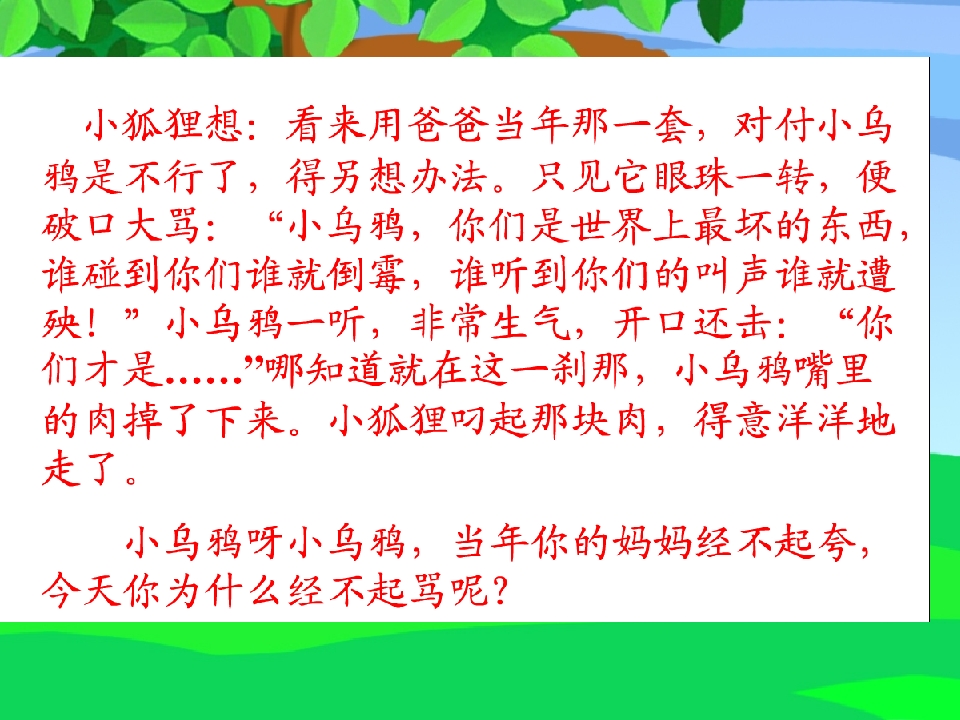 小狐狸想：看来用爸爸当年那一套，对付小乌鸦是不行了，得另想办法。只见它眼珠一转，便破口大骂：“小乌鸦，你们是世界上最坏的东西，谁碰到你们谁就倒霉，谁听到你们的叫声谁就遭殃！”小乌鸦一听，非常生气，开口还击：“你们才是……”哪知道就在这一刹那，小乌鸦嘴里的肉掉了下来。小狐狸叼起那块肉，得意洋洋地走了。

小乌鸦呀小乌鸦，当年你的妈妈经不起夸，今天你为什么经不起骂呢？